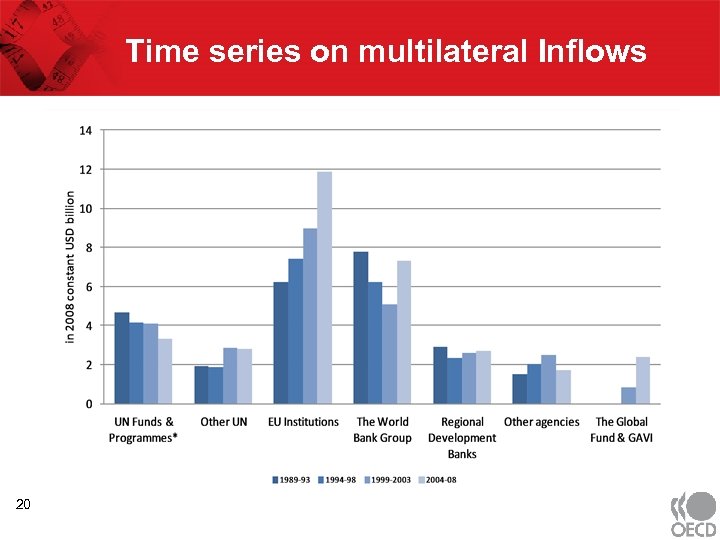 Time series on multilateral Inflows

in 2008 constant USD billion

14
12
10
8
6
4
2
0

UN Funds & Programmes*
Other UN
EU Institutions
The World Bank Group
Regional Development Banks
Other agencies
The Global Fund & GAVI

1989-93 1994-98 1999-2003 2004-08

20

OECD